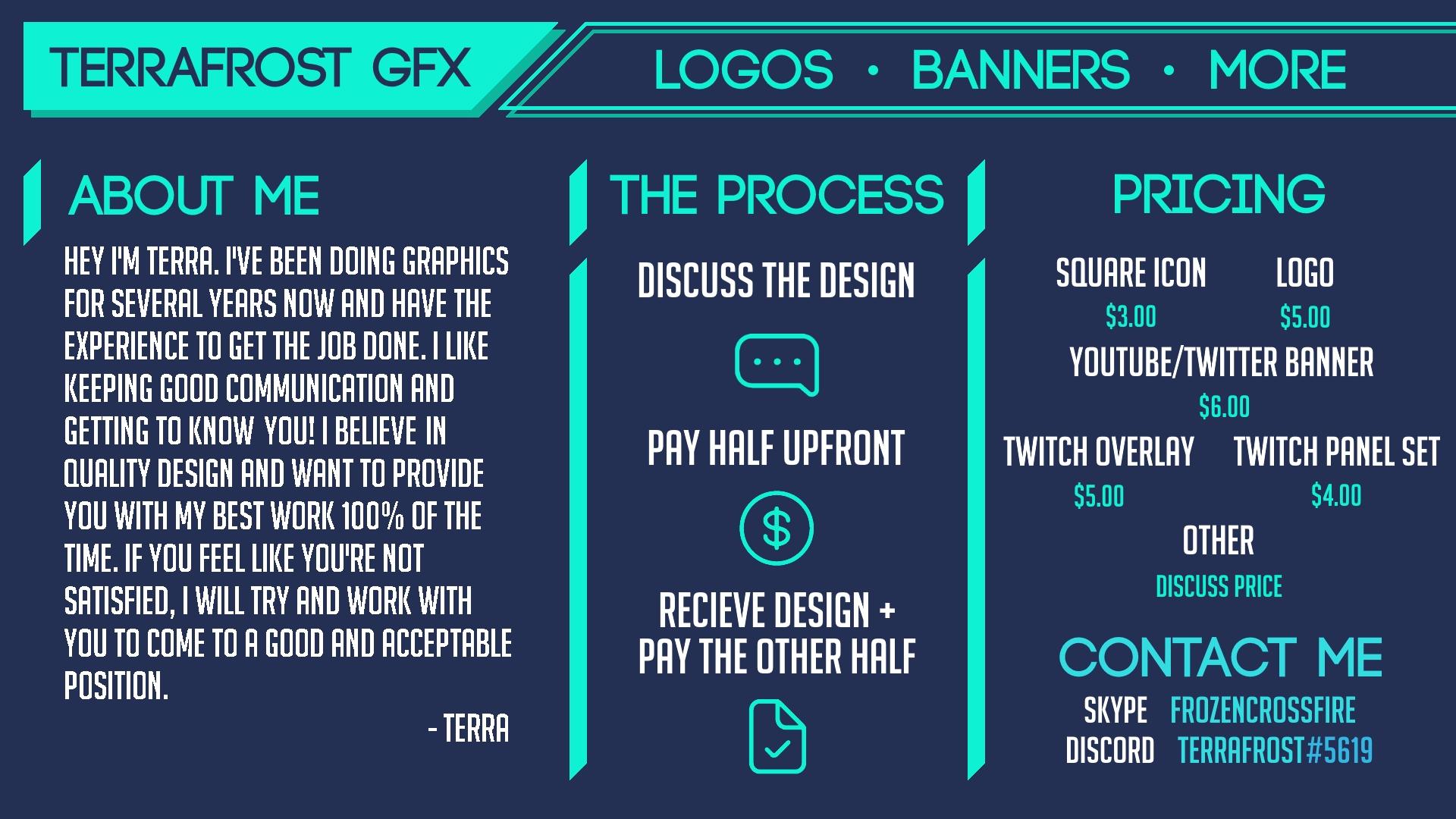 TERRAFROST GFX

LOGOS • BANNERS • MORE

ABOUT ME

HEY I'M TERRA. I'VE BEEN DOING GRAPHICS FOR SEVERAL YEARS NOW AND HAVE THE EXPERIENCE TO GET THE JOB DONE. I LIKE KEEPING GOOD COMMUNICATION AND GETTING TO KNOW YOU! I BELIEVE IN QUALITY DESIGN AND WANT TO PROVIDE YOU WITH MY BEST WORK 100% OF THE TIME. IF YOU FEEL LIKE YOU'RE NOT SATISFIED, I WILL TRY AND WORK WITH YOU TO COME TO A GOOD AND ACCEPTABLE POSITION.

- TERRA

THE PROCESS

DISCUSS THE DESIGN

PAY HALF UPFRONT

RECIEVE DESIGN + PAY THE OTHER HALF

PRICING

SQUARE ICON
$3.00

LOGO
$5.00

YOUTUBE/TWITTER BANNER
$6.00

TWITCH OVERLAY
$5.00

TWITCH PANEL SET
$4.00

OTHER
DISCUSS PRICE

CONTACT ME

SKYPE FROZENCROSSFIRE
DISCORD TERRAFROST#5619